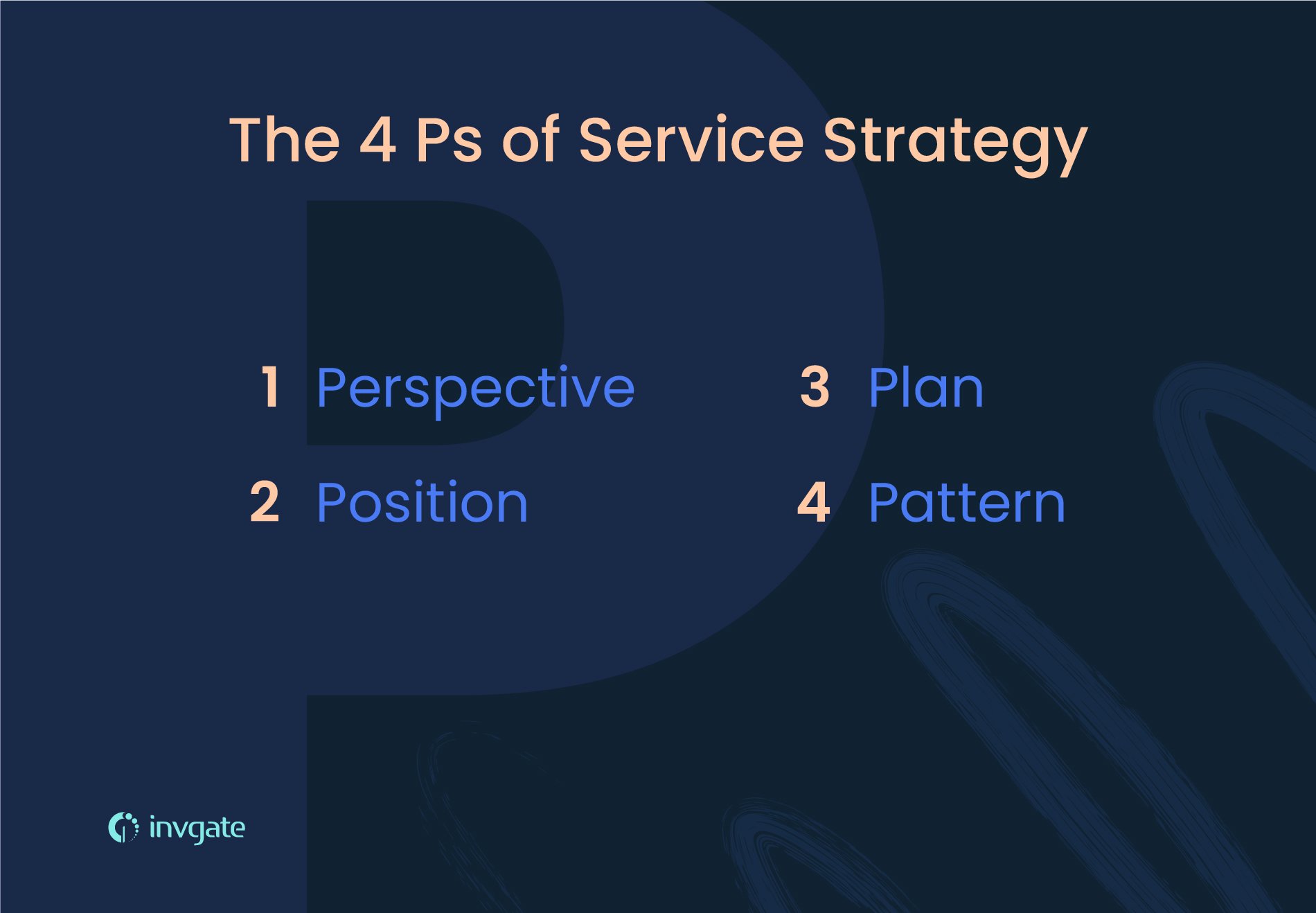 The 4 Ps of Service Strategy

1 Perspective

2 Position

3 Plan

4 Pattern

invgate